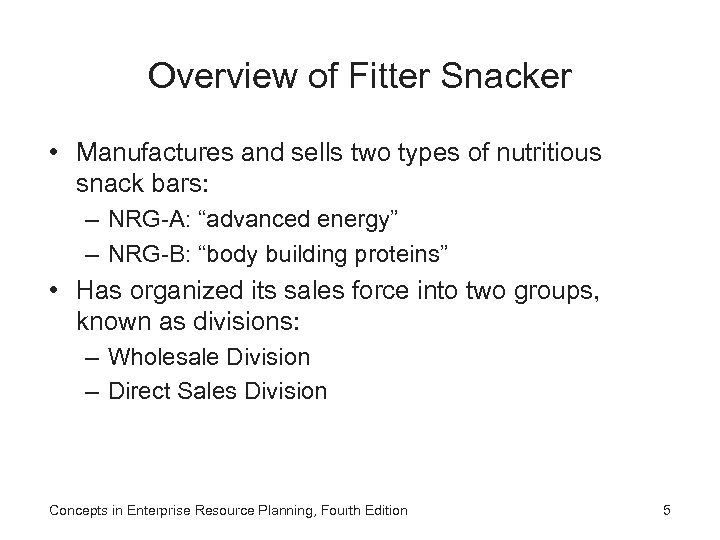 Overview of Fitter Snacker

• Manufactures and sells two types of nutritious snack bars:
– NRG-A: “advanced energy”
– NRG-B: “body building proteins”
• Has organized its sales force into two groups, known as divisions:
– Wholesale Division
– Direct Sales Division

Concepts in Enterprise Resource Planning, Fourth Edition

5